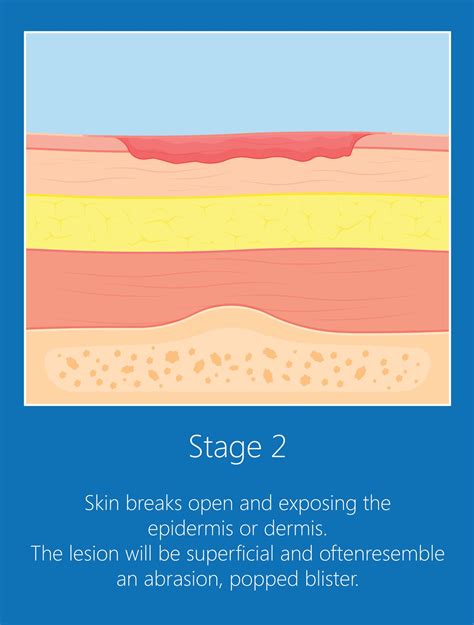 Stage 2

Skin breaks open and exposing the epidermis or dermis.
The lesion will be superficial and oftenresemble an abrasion, popped blister.